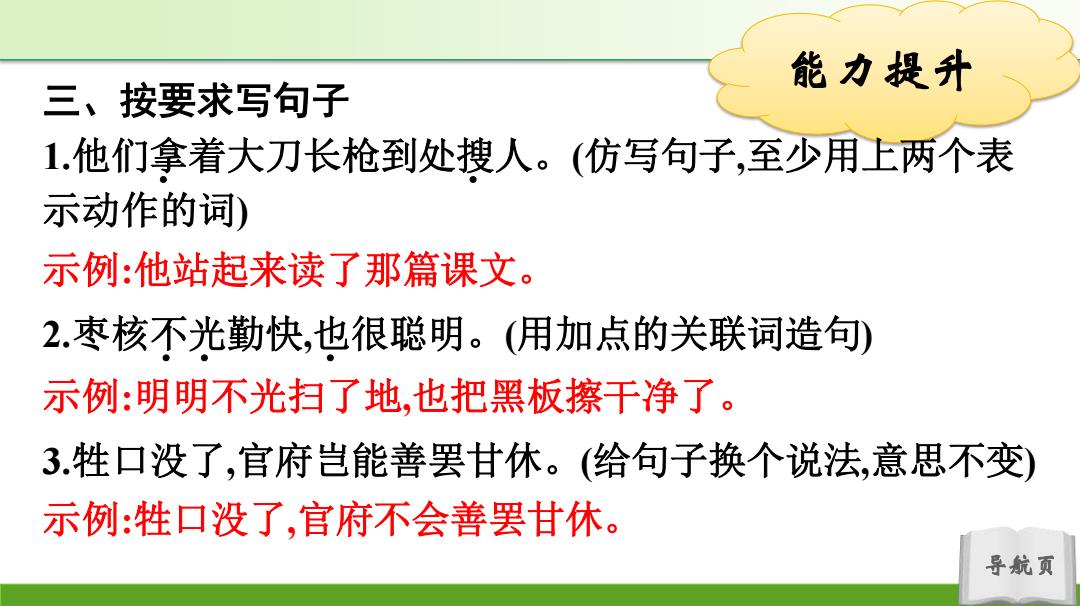 能力提升

三、按要求写句子

1.他们拿着大刀长枪到处搜人。(仿写句子,至少用上两个表示动作的词)

示例:他站起来读了那篇课文。

2.枣核不光勤快,也很聪明。(用加点的关联词造句)

示例:明明不光扫了地,也把黑板擦干净了。

3.牲口没了,官府岂能善罢甘休。(给句子换个说法,意思不变)

示例:牲口没了,官府不会善罢甘休。

导航页